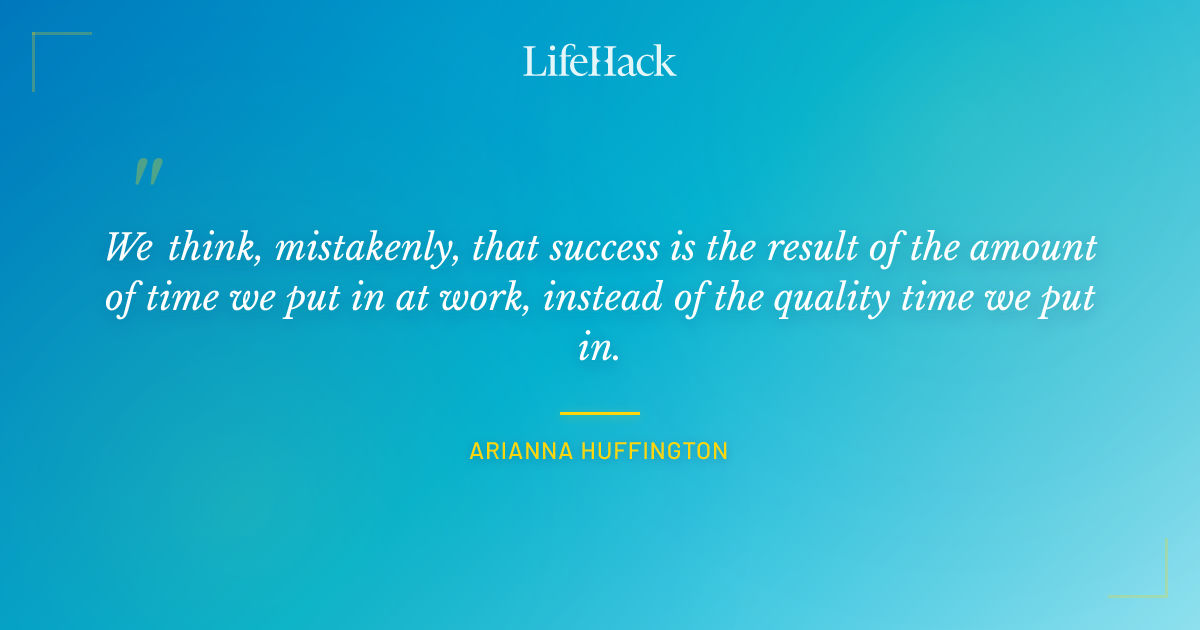 LifeHack

"

We think, mistakenly, that success is the result of the amount of time we put in at work, instead of the quality time we put in.

ARIANNA HUFFINGTON